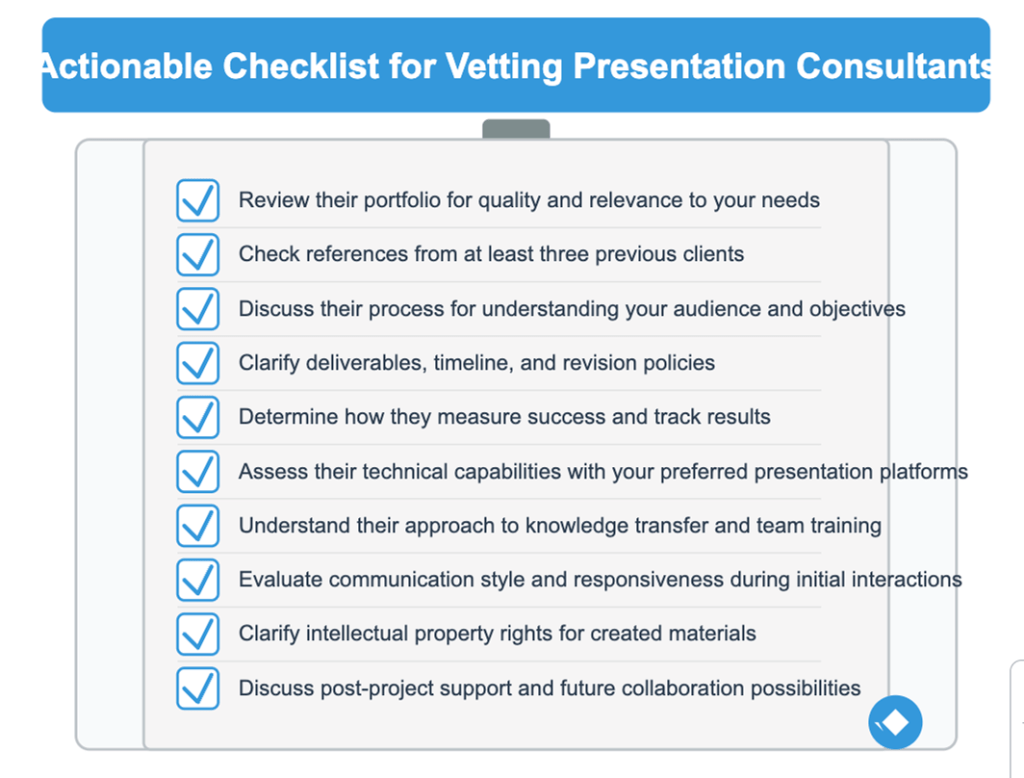 Actionable Checklist for Vetting Presentation Consultants

Review their portfolio for quality and relevance to your needs

Check references from at least three previous clients

Discuss their process for understanding your audience and objectives

Clarify deliverables, timeline, and revision policies

Determine how they measure success and track results

Assess their technical capabilities with your preferred presentation platforms

Understand their approach to knowledge transfer and team training

Evaluate communication style and responsiveness during initial interactions

Clarify intellectual property rights for created materials

Discuss post-project support and future collaboration possibilities